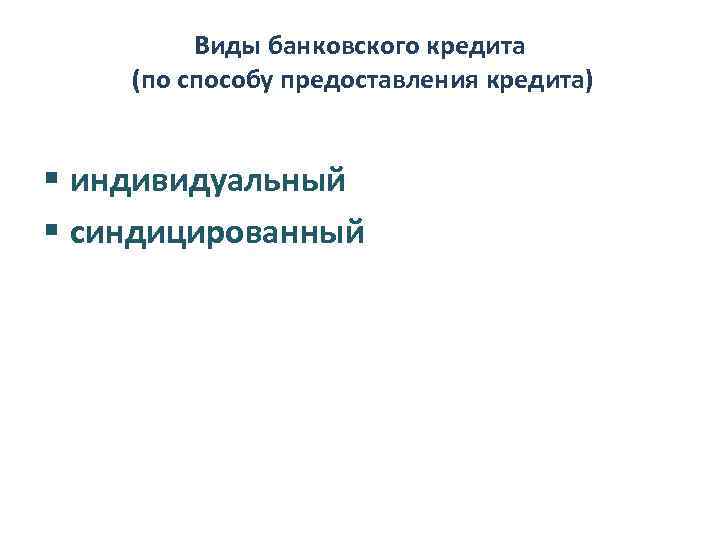 Виды банковского кредита
(по способу предоставления кредита)

▪ индивидуальный
▪ синдицированный